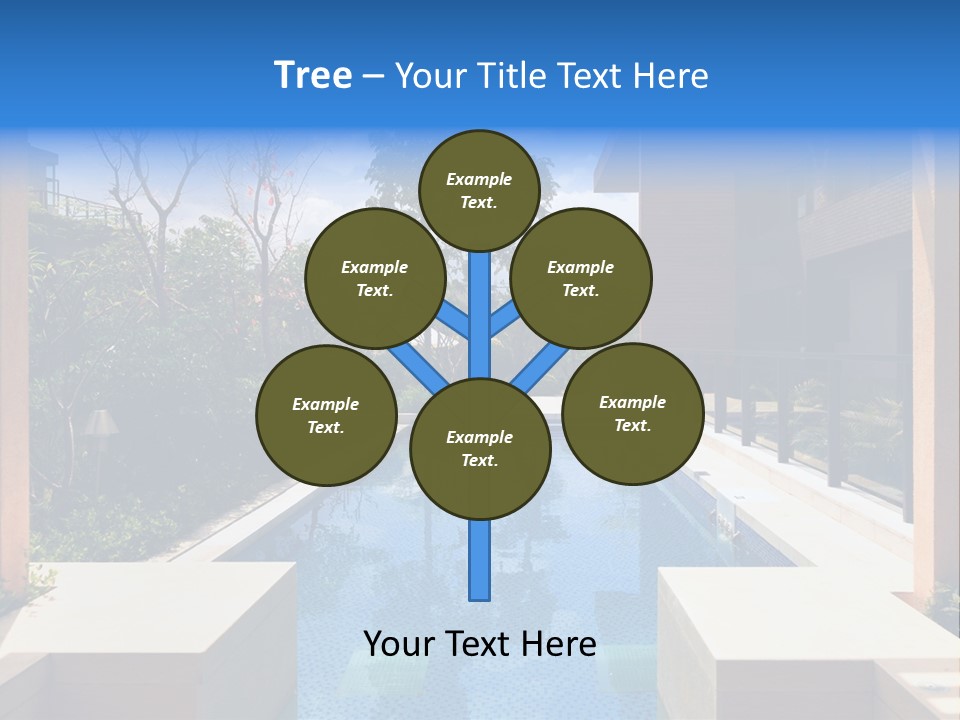 Tree – Your Title Text Here

Example Text.

Example Text.

Example Text.

Example Text.

Example Text.

Example Text.

Your Text Here